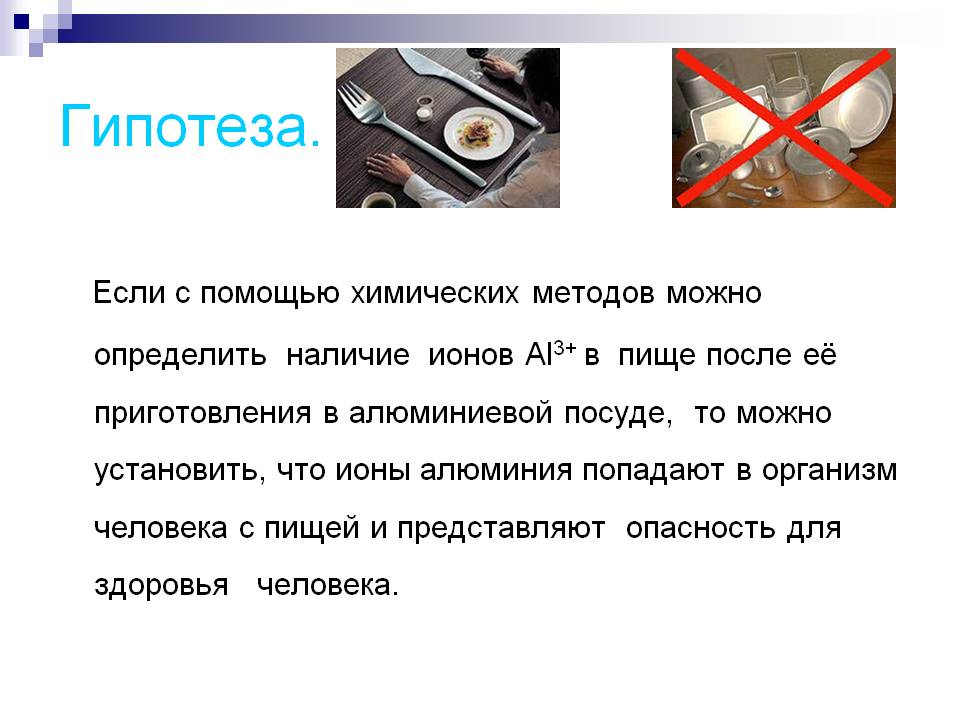 Гипотеза.

Если с помощью химических методов можно определить наличие ионов $Al^{3+}$ в пище после её приготовления в алюминиевой посуде, то можно установить, что ионы алюминия попадают в организм человека с пищей и представляют опасность для здоровья человека.